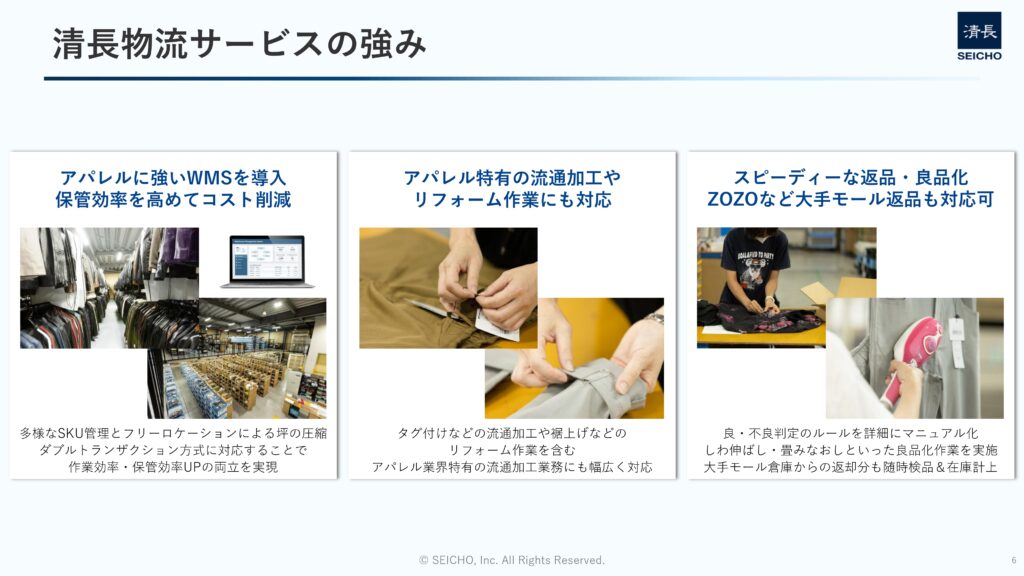 清長物流サービスの強み

清長
SEICHO

アパレルに強いWMSを導入
保管効率を高めてコスト削減

多様なSKU管理とフリーロケーションによる坪の圧縮
ダブルトランザクション方式に対応することで
作業効率・保管効率UPの両立を実現

アパレル特有の流通加工や
リフォーム作業にも対応

タグ付けなどの流通加工や裾上げなどの
リフォーム作業を含む
アパレル業界特有の流通加工業務にも幅広く対応

スピーディーな返品・良品化
ZOZOなど大手モール返品も対応可

良・不良判定のルールを詳細にマニュアル化
しわ伸ばし・畳みなおしといった良品化作業を実施
大手モール倉庫からの返却分も随時検品＆在庫計上

© SEICHO, Inc. All Rights Reserved.

6